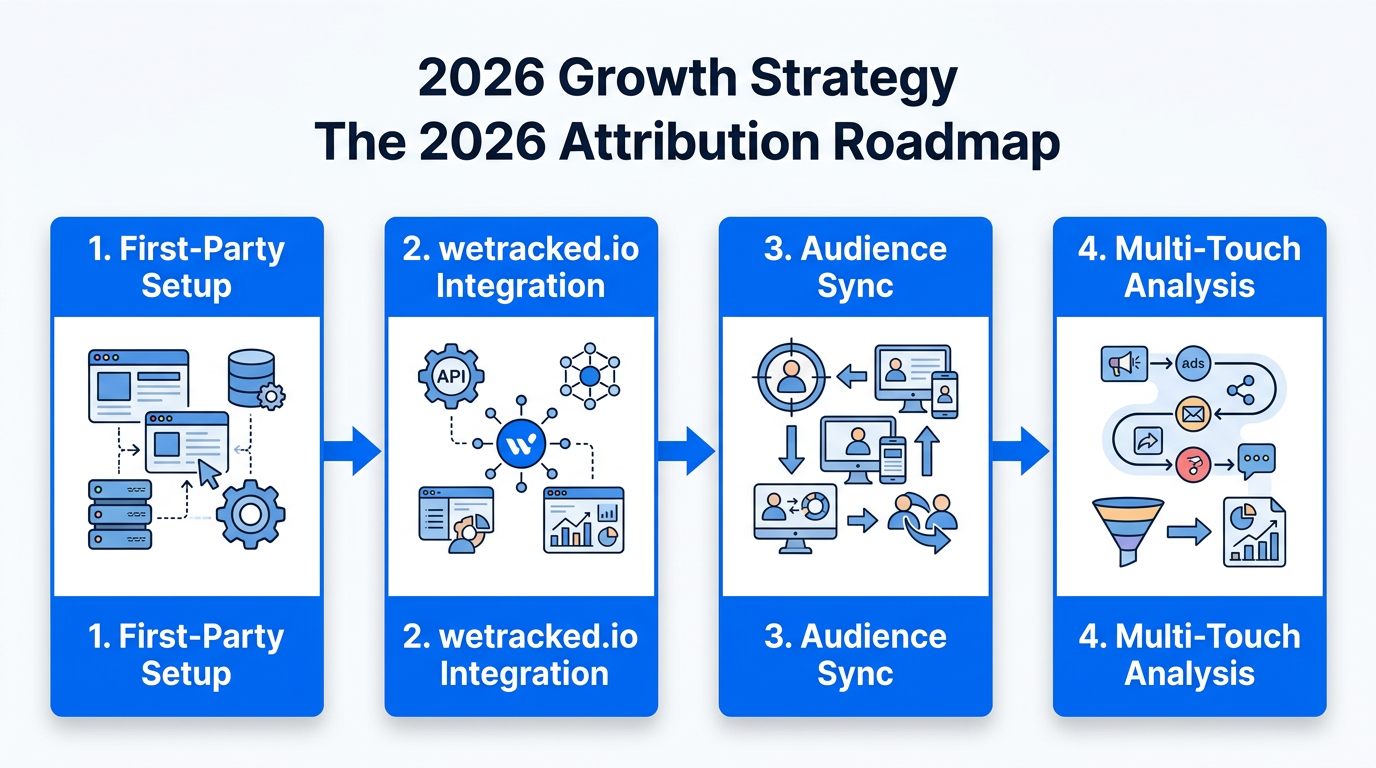 2026 Growth Strategy
The 2026 Attribution Roadmap

1. First-Party Setup

1. First-Party Setup

2. wetracked.io Integration

API

W

2. wetracked.io Integration

3. Audience Sync

3. Audience Sync

4. Multi-Touch Analysis

ads

4. Multi-Touch Analysis